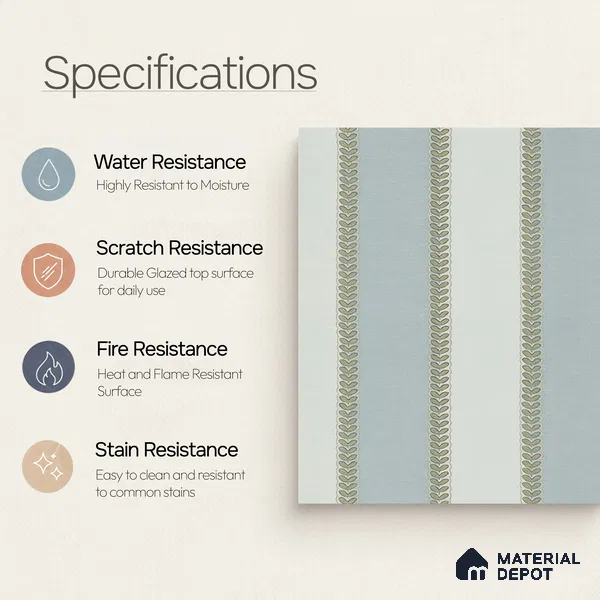 Specifications

Water Resistance
Highly Resistant to Moisture

Scratch Resistance
Durable Glazed top surface for daily use

Fire Resistance
Heat and Flame Resistant Surface

Stain Resistance
Easy to clean and resistant to common stains

MATERIAL DEPOT